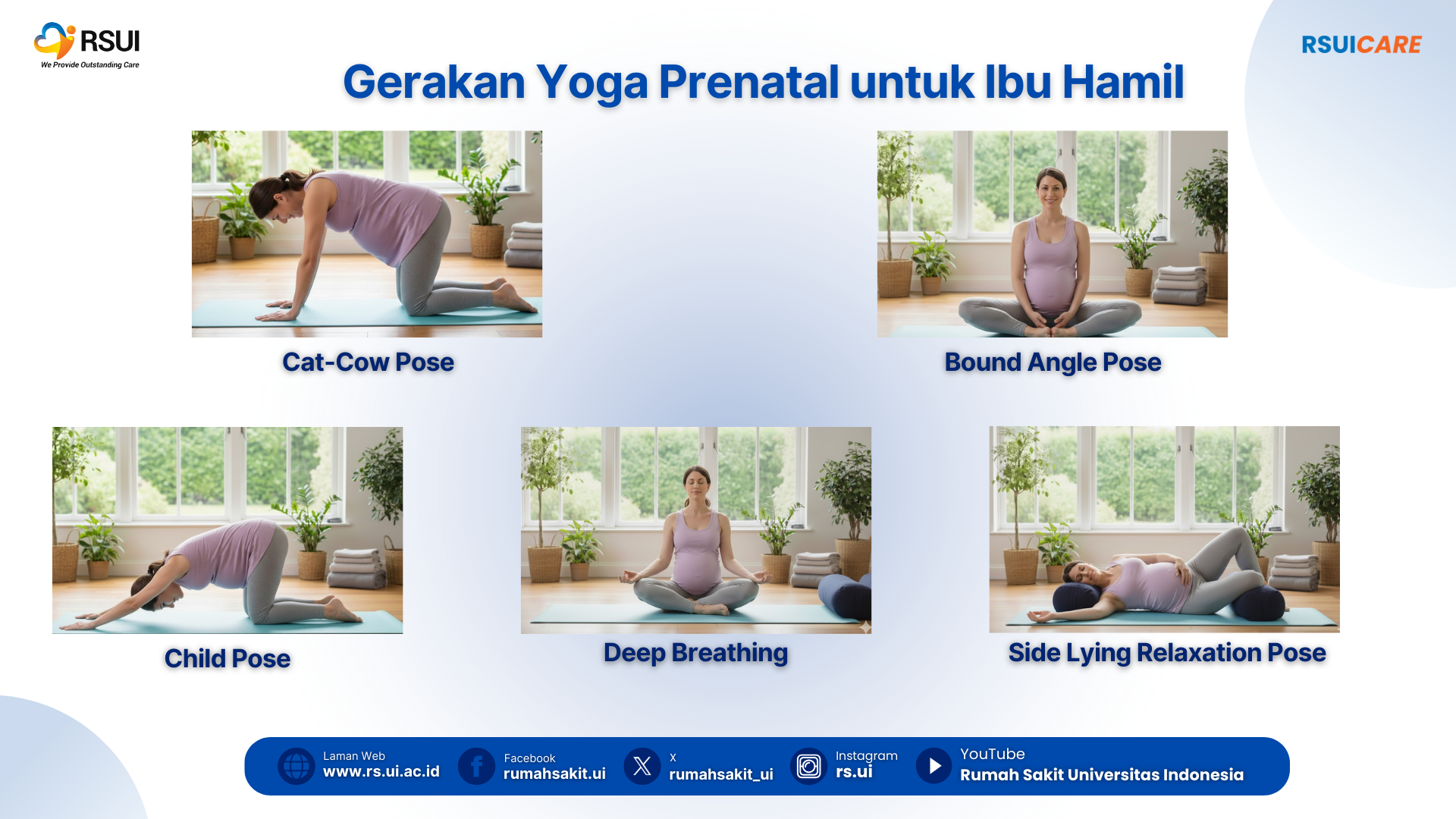 RSUI
We Provide Outstanding Care

RSUICARE

Gerakan Yoga Prenatal untuk Ibu Hamil

Cat-Cow Pose

Bound Angle Pose

Child Pose

Deep Breathing

Side Lying Relaxation Pose

Laman Web
www.rs.ui.ac.id

Facebook
rumahsakit.ui

X
rumahsakit_ui

Instagram
rs.ui

YouTube
Rumah Sakit Universitas Indonesia